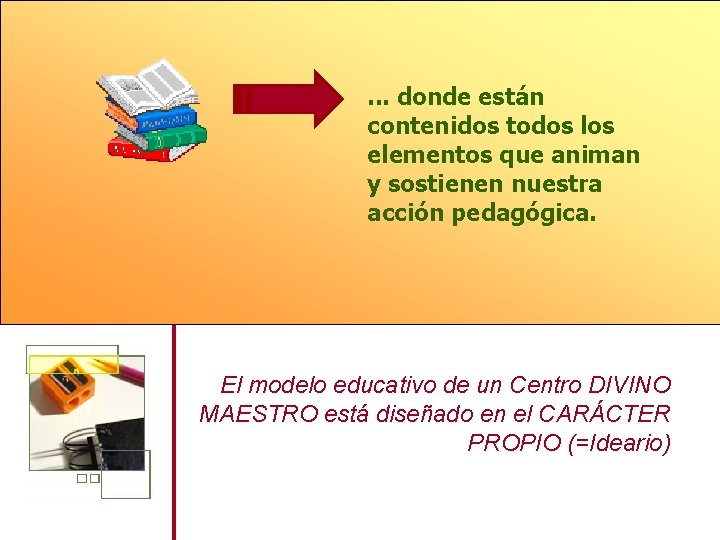 ... donde están contenidos todos los elementos que animan y sostienen nuestra acción pedagógica.

El modelo educativo de un Centro DIVINO MAESTRO está diseñado en el CARÁCTER PROPIO (=Ideario)